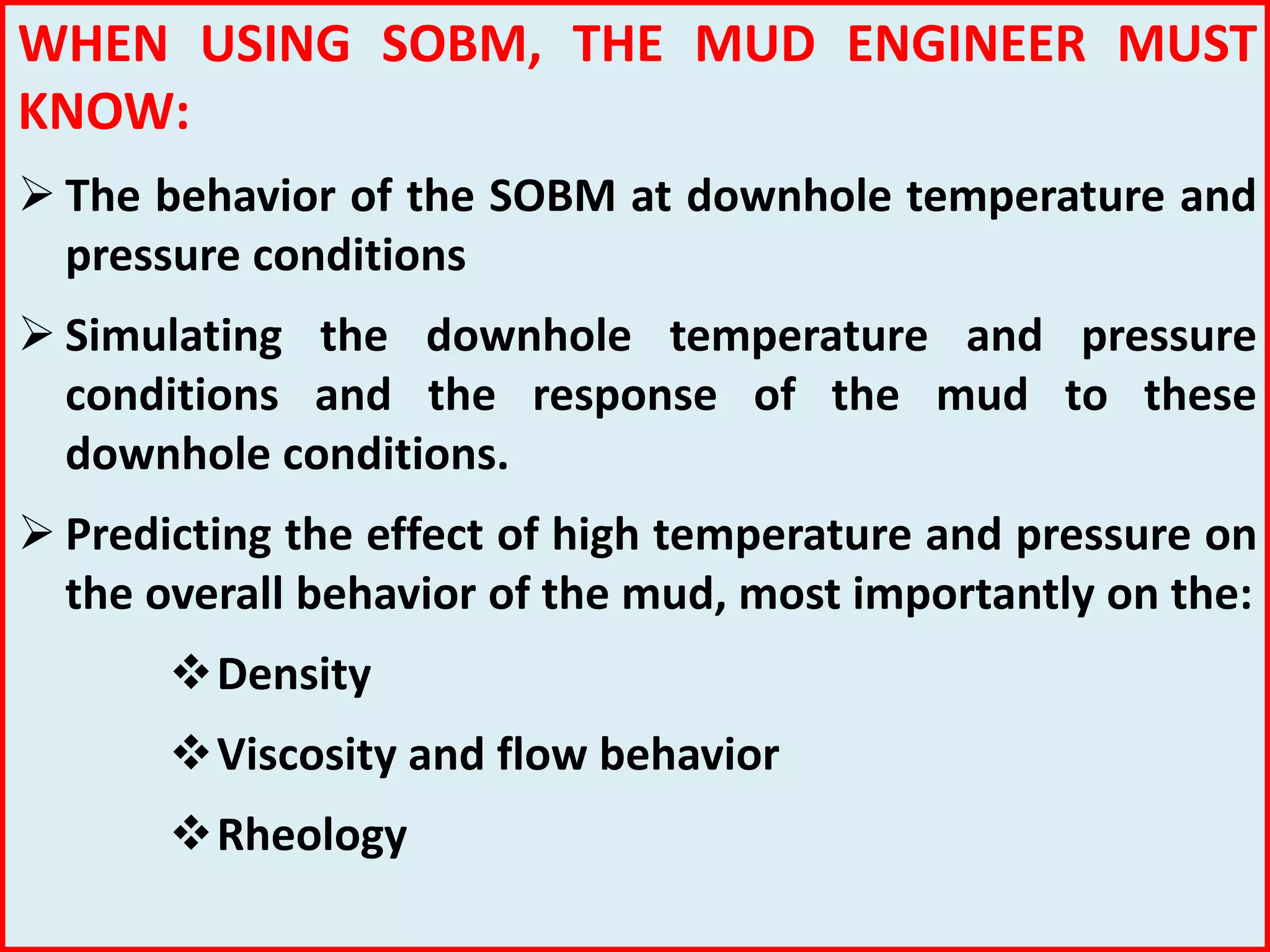 WHEN USING SOBM, THE MUD ENGINEER MUST KNOW:

➢ The behavior of the SOBM at downhole temperature and pressure conditions

➢ Simulating the downhole temperature and pressure conditions and the response of the mud to these downhole conditions.

➢ Predicting the effect of high temperature and pressure on the overall behavior of the mud, most importantly on the:

❖ Density

❖ Viscosity and flow behavior

❖ Rheology